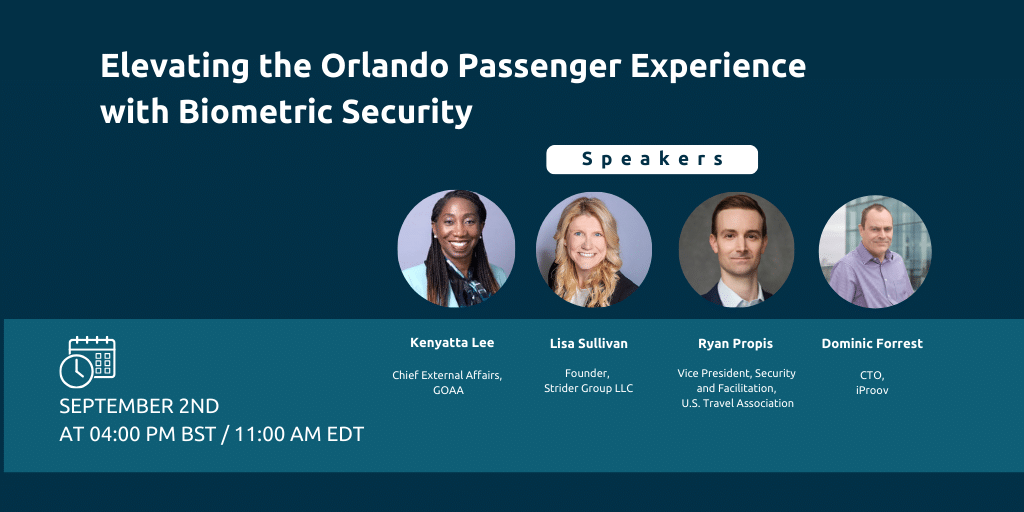 Elevating the Orlando Passenger Experience with Biometric Security

Speakers

SEPTEMBER 2ND
AT 04:00 PM BST / 11:00 AM EDT

Kenyatta Lee

Chief External Affairs, GOAA

Lisa Sullivan

Founder, Strider Group LLC

Ryan Propis

Vice President, Security and Facilitation, U.S. Travel Association

Dominic Forrest

CTO, iProov